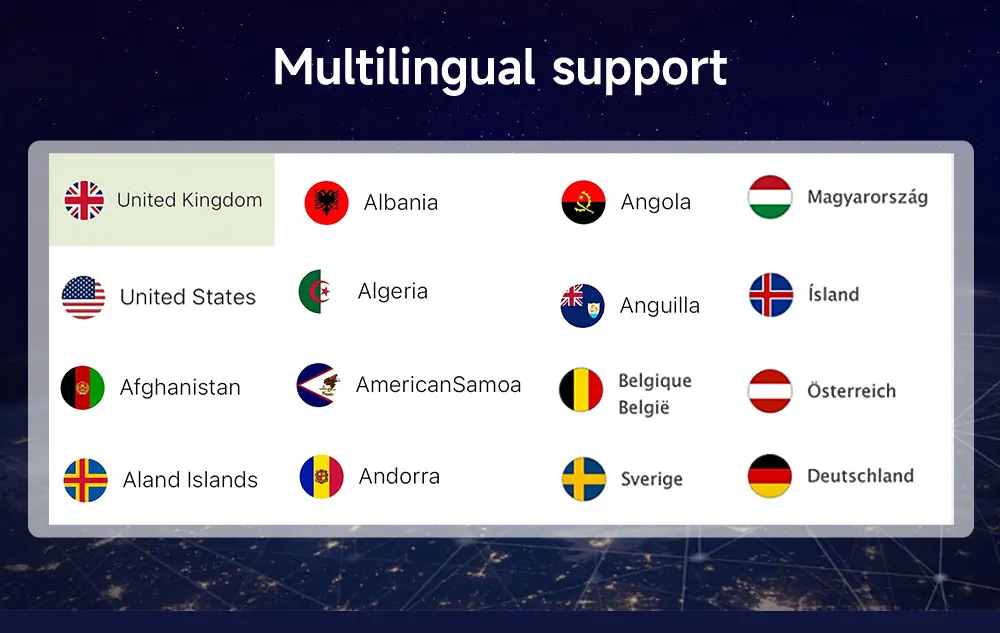 Multilingual support

United Kingdom
United States
Afghanistan
Aland Islands

Albania
Algeria
AmericanSamoa
Andorra

Angola
Anguilla
Belgique België
Sverige

Magyarország
Ísland
Österreich
Deutschland